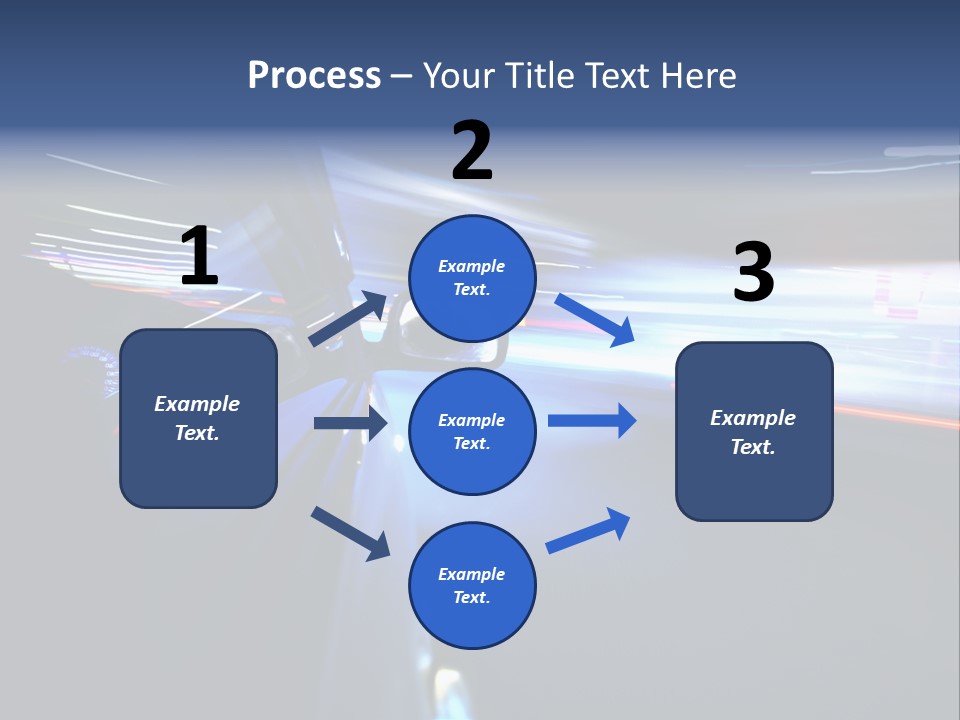 Process – Your Title Text Here

1

Example Text.

2

Example Text.

Example Text.

Example Text.

3

Example Text.